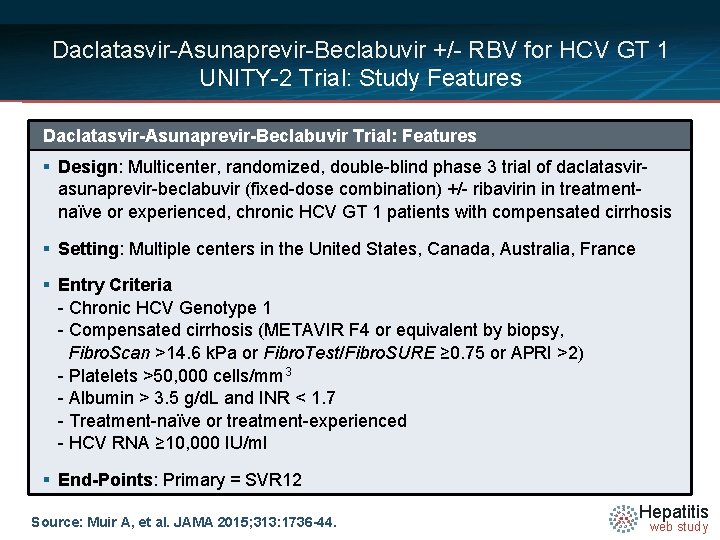 Daclatasvir-Asunaprevir-Beclabuvir +/- RBV for HCV GT 1
UNITY-2 Trial: Study Features

Daclatasvir-Asunaprevir-Beclabuvir Trial: Features

▪ Design: Multicenter, randomized, double-blind phase 3 trial of daclatasvir-asunaprevir-beclabuvir (fixed-dose combination) +/- ribavirin in treatment-naïve or experienced, chronic HCV GT 1 patients with compensated cirrhosis

▪ Setting: Multiple centers in the United States, Canada, Australia, France

▪ Entry Criteria
- Chronic HCV Genotype 1
- Compensated cirrhosis (METAVIR F4 or equivalent by biopsy, FibroScan >14.6 kPa or FibroTest/FibroSURE ≥0.75 or APRI >2)
- Platelets >50,000 cells/mm$^3$
- Albumin > 3.5 g/dL and INR < 1.7
- Treatment-naïve or treatment-experienced
- HCV RNA ≥10,000 IU/ml

▪ End-Points: Primary = SVR12

Source: Muir A, et al. JAMA 2015;313:1736-44.

Hepatitis web study